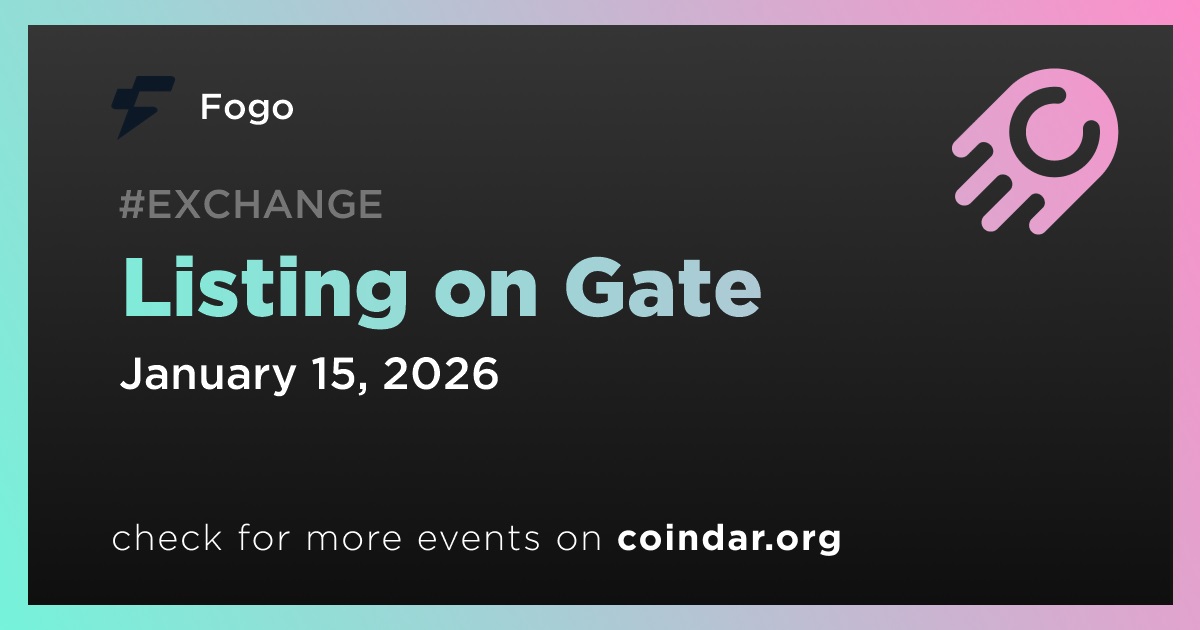 Fogo

#EXCHANGE

Listing on Gate

January 15, 2026

check for more events on coindar.org